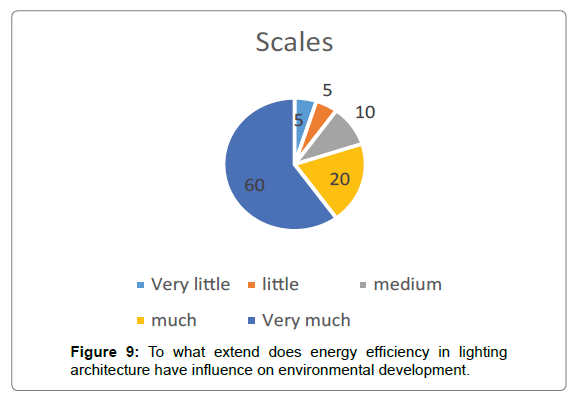 Scales

5

5

10

20

60

Very little little medium
much Very much

**Figure 9:** To what extend does energy efficiency in lighting architecture have influence on environmental development.